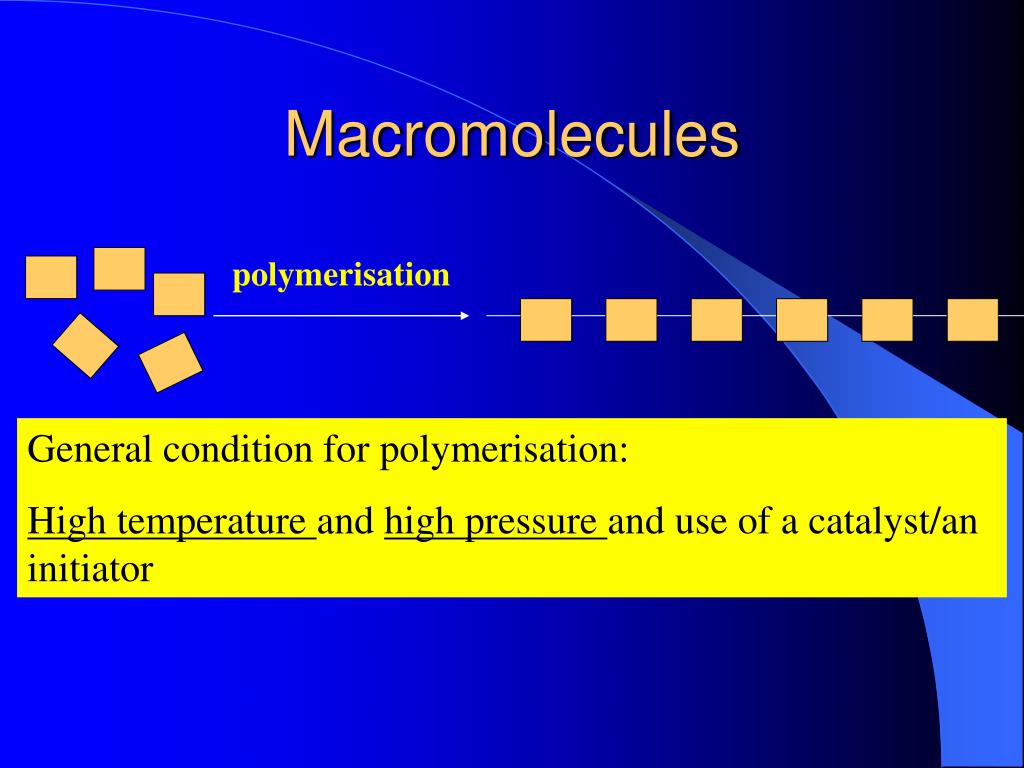 Macromolecules

polymerisation

General condition for polymerisation:

High temperature and high pressure and use of a catalyst/an initiator